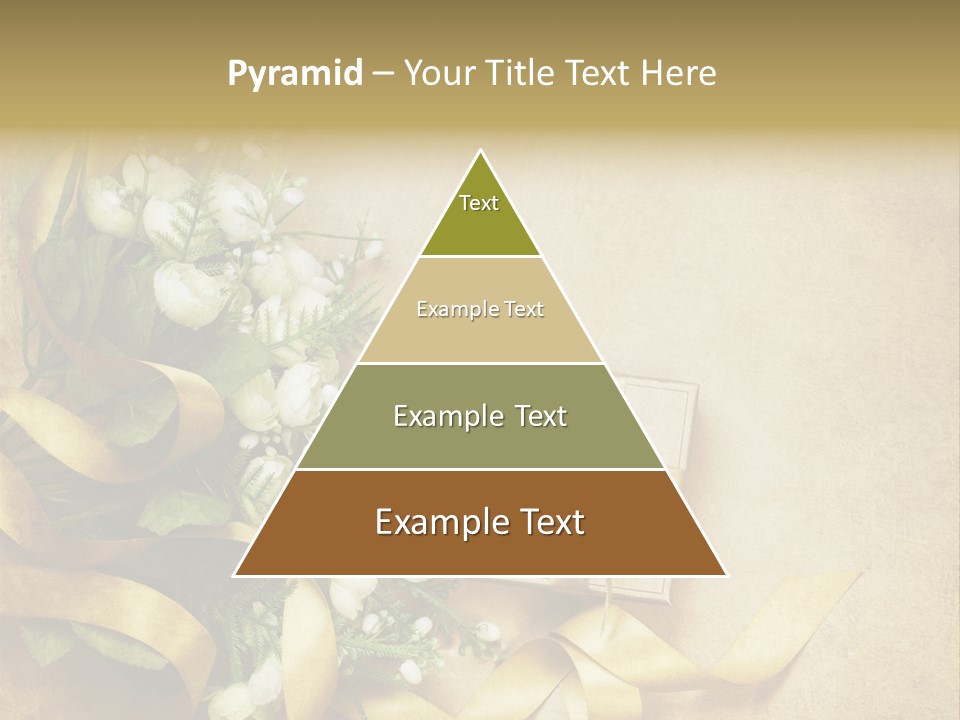 Pyramid – Your Title Text Here

Text

Example Text

Example Text

Example Text